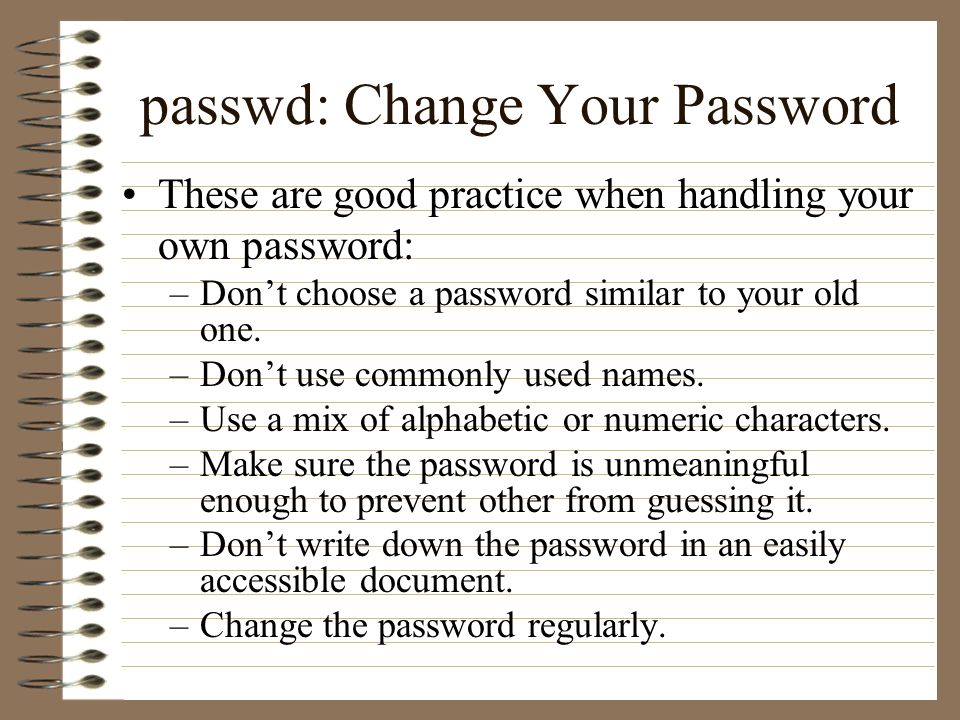 passwd: Change Your Password

• These are good practice when handling your own password:

– Don’t choose a password similar to your old one.

– Don’t use commonly used names.

– Use a mix of alphabetic or numeric characters.

– Make sure the password is unmeaningful enough to prevent other from guessing it.

– Don’t write down the password in an easily accessible document.

– Change the password regularly.